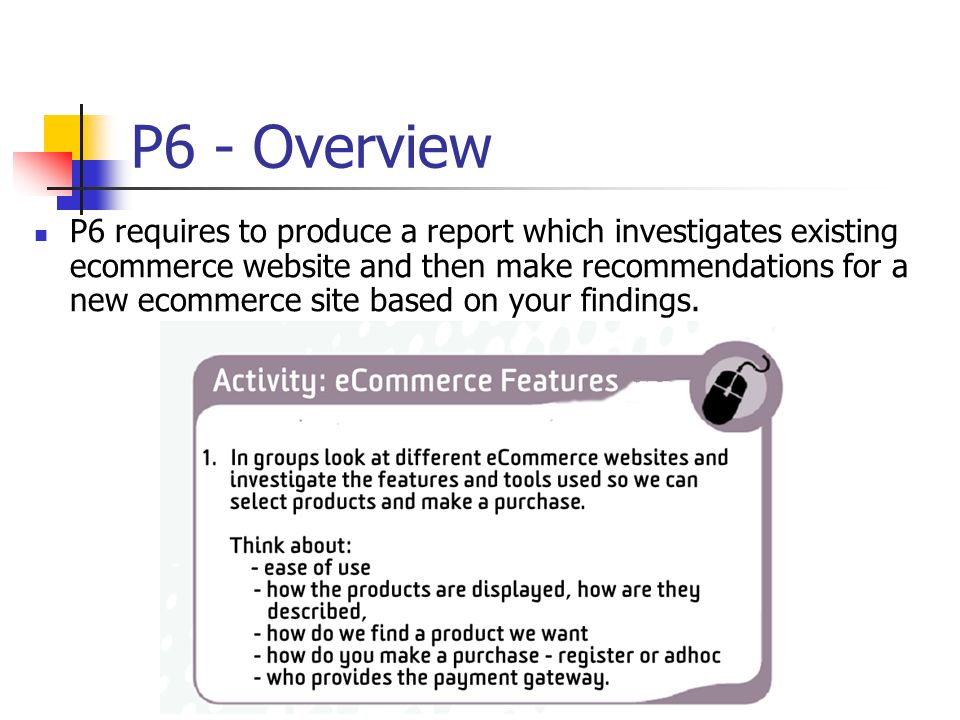 P6 - Overview

P6 requires to produce a report which investigates existing ecommerce website and then make recommendations for a new ecommerce site based on your findings.

Activity: eCommerce Features

1. In groups look at different eCommerce websites and investigate the features and tools used so we can select products and make a purchase.

Think about:
- ease of use
- how the products are displayed, how are they described,
- how do we find a product we want
- how do you make a purchase - register or adhoc
- who provides the payment gateway.